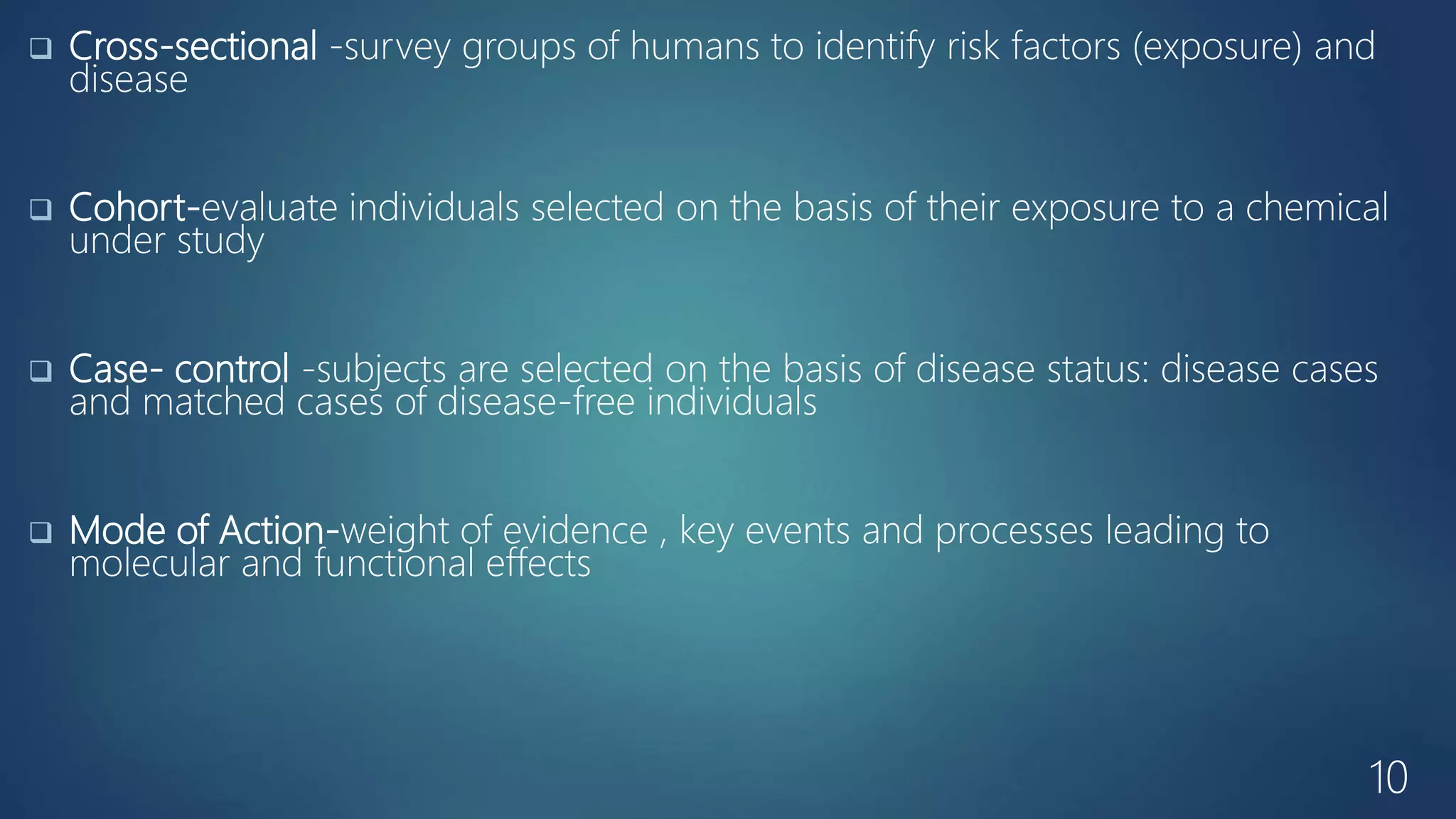 ❑ Cross-sectional -survey groups of humans to identify risk factors (exposure) and disease

❑ Cohort-evaluate individuals selected on the basis of their exposure to a chemical under study

❑ Case- control -subjects are selected on the basis of disease status: disease cases and matched cases of disease-free individuals

❑ Mode of Action-weight of evidence , key events and processes leading to molecular and functional effects

10